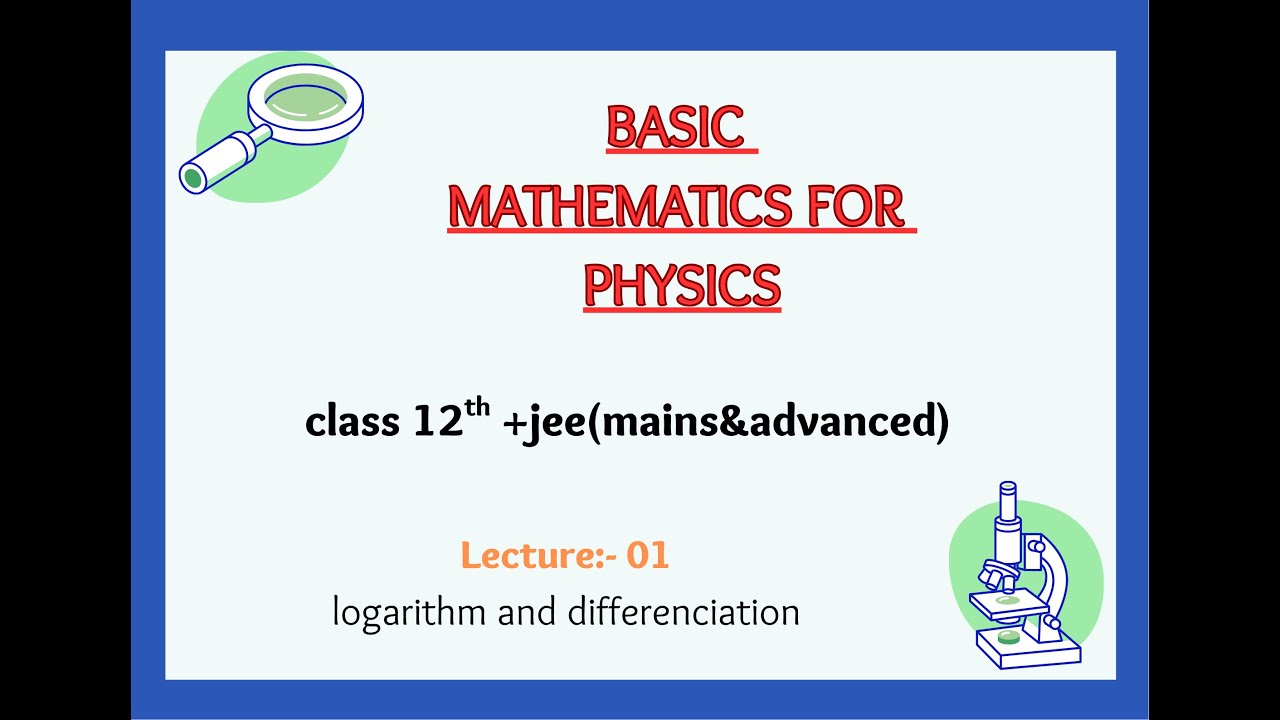 BASIC MATHEMATICS FOR PHYSICS

class $12^{th}$ +jee(mains&advanced)

Lecture:- 01

logarithm and differenciation